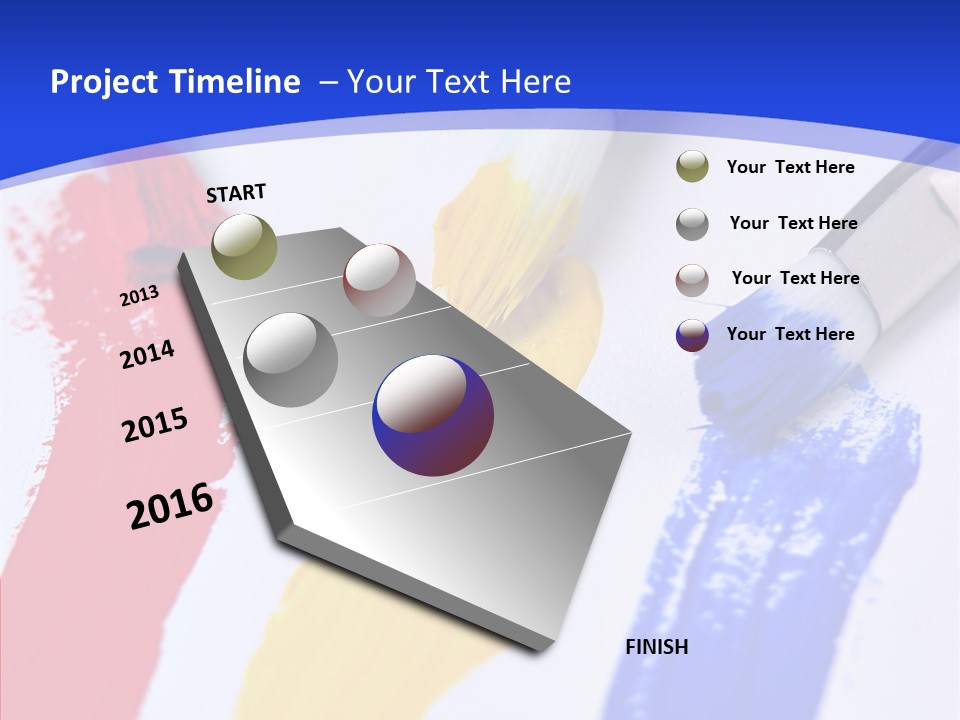 Project Timeline – Your Text Here

START

2013

2014

2015

2016

FINISH

Your Text Here

Your Text Here

Your Text Here

Your Text Here